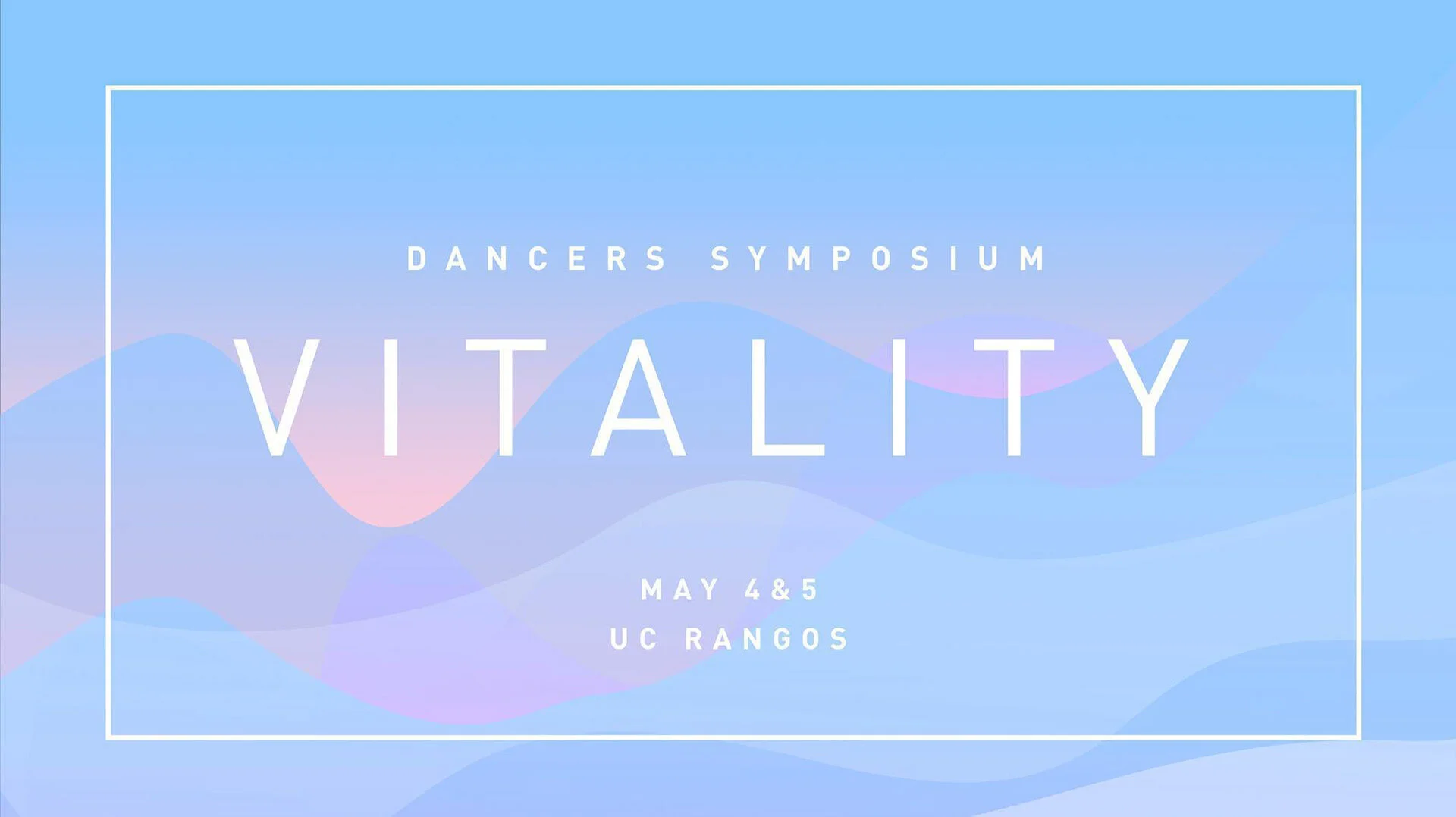 DANCERS SYMPOSIUM

VITALITY

MAY 4&5
UC RANGOS